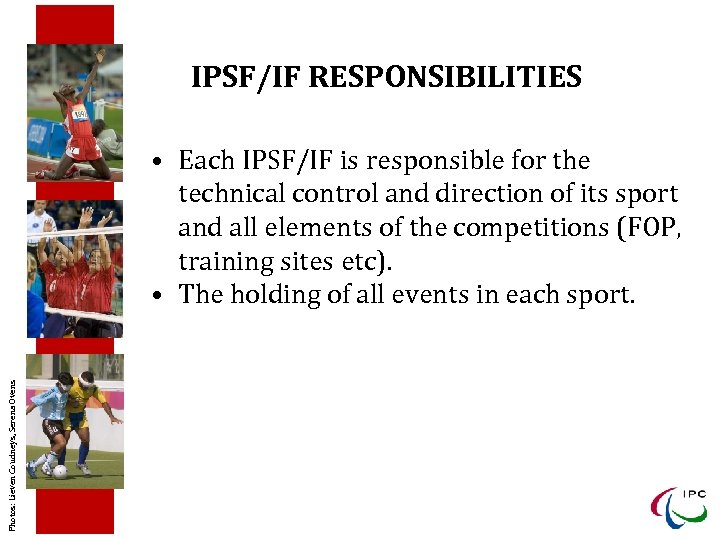 IPSF/IF RESPONSIBILITIES

• Each IPSF/IF is responsible for the technical control and direction of its sport and all elements of the competitions (FOP, training sites etc).
• The holding of all events in each sport.

Photos: Lieven Coudneys, Serena Ovens

IPC